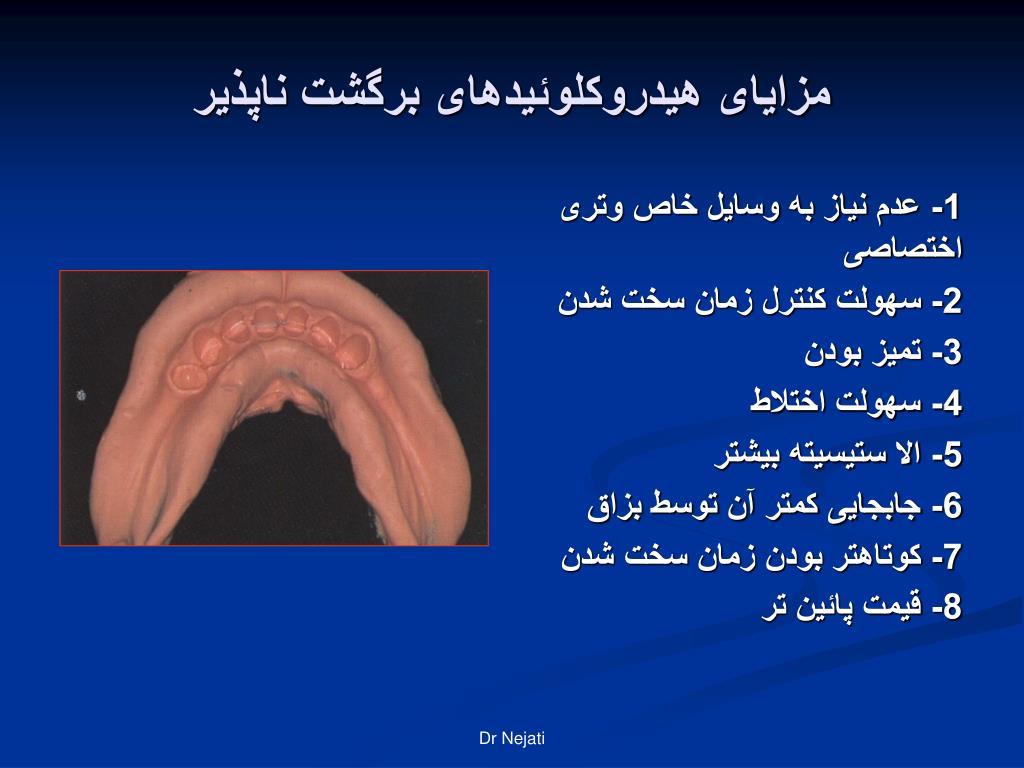 مزایای هیدروکلوئیدهای برگشت ناپذیر

1- عدم نیاز به وسایل خاص وتری اختصاصی
2- سهولت کنترل زمان سخت شدن
3- تمیز بودن
4- سهولت اختلاط
5- الا ستیسیته بیشتر
6- جابجایی کمتر آن توسط بزاق
7- کوتاهتر بودن زمان سخت شدن
8- قیمت پائین تر

Dr Nejati